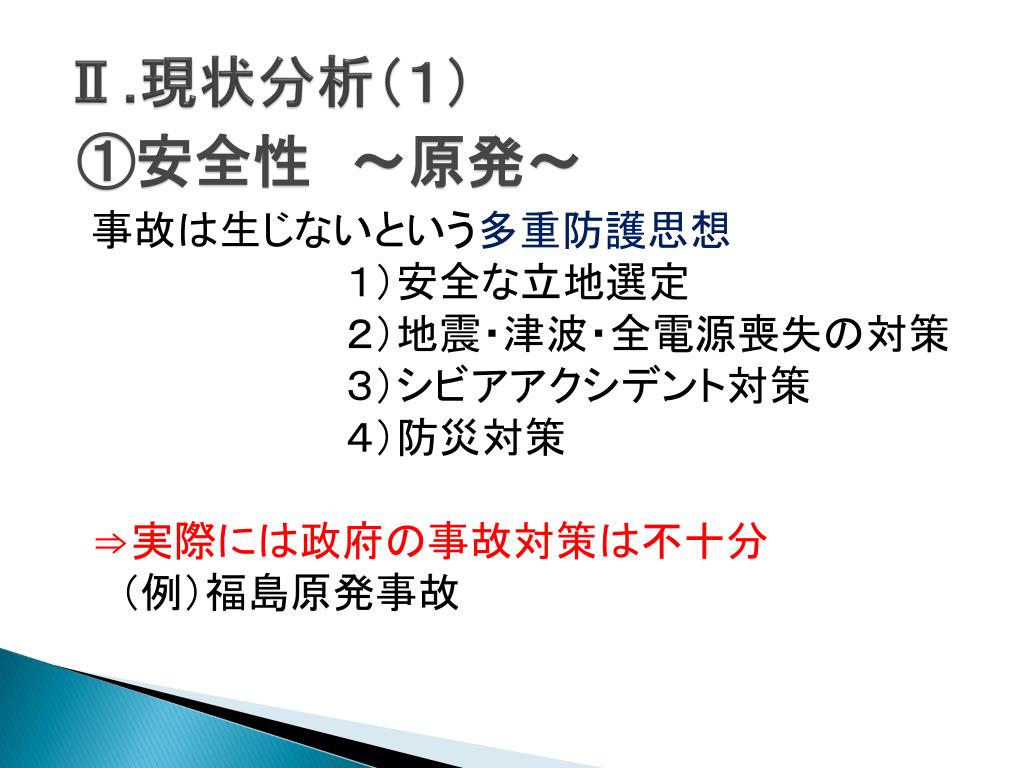 Ⅱ.現状分析（1）
①安全性　～原発～

事故は生じないという多重防護思想
1）安全な立地選定
2）地震・津波・全電源喪失の対策
3）シビアアクシデント対策
4）防災対策

⇒実際には政府の事故対策は不十分
（例）福島原発事故